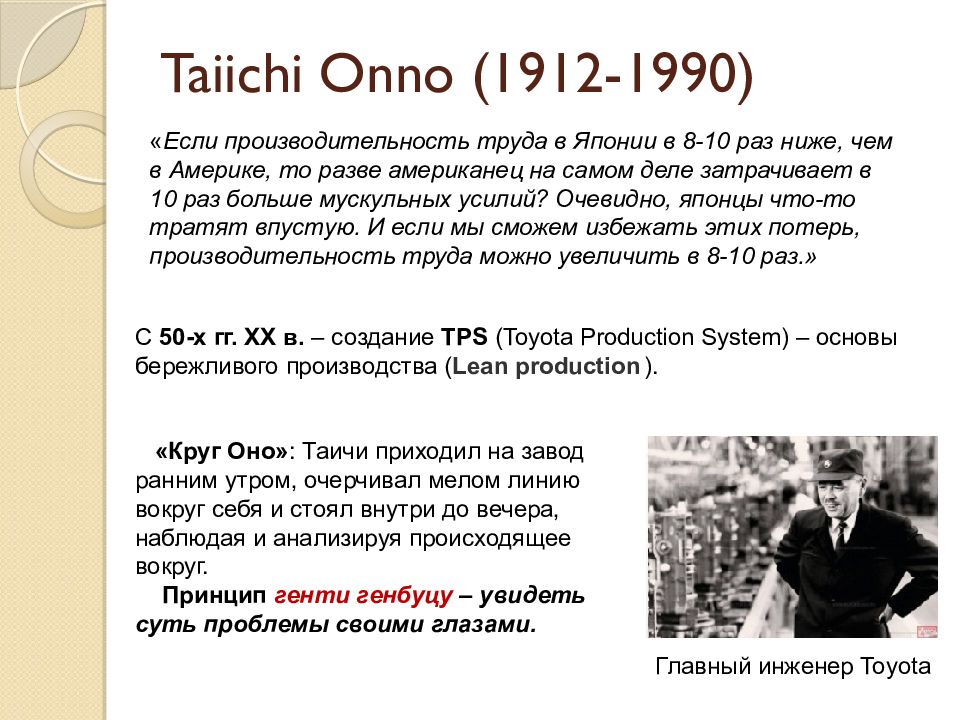 Taiichi Onno (1912-1990)

«Если производительность труда в Японии в 8-10 раз ниже, чем в Америке, то разве американец на самом деле затрачивает в 10 раз больше мускульных усилий? Очевидно, японцы что-то тратят впустую. И если мы сможем избежать этих потерь, производительность труда можно увеличить в 8-10 раз.»

С 50-х гг. XX в. – создание TPS (Toyota Production System) – основы бережливого производства (Lean production ).

«Круг Оно»: Таичи приходил на завод ранним утром, очерчивал мелом линию вокруг себя и стоял внутри до вечера, наблюдая и анализируя происходящее вокруг.

Принцип генти генбуцу – увидеть суть проблемы своими глазами.

Главный инженер Toyota